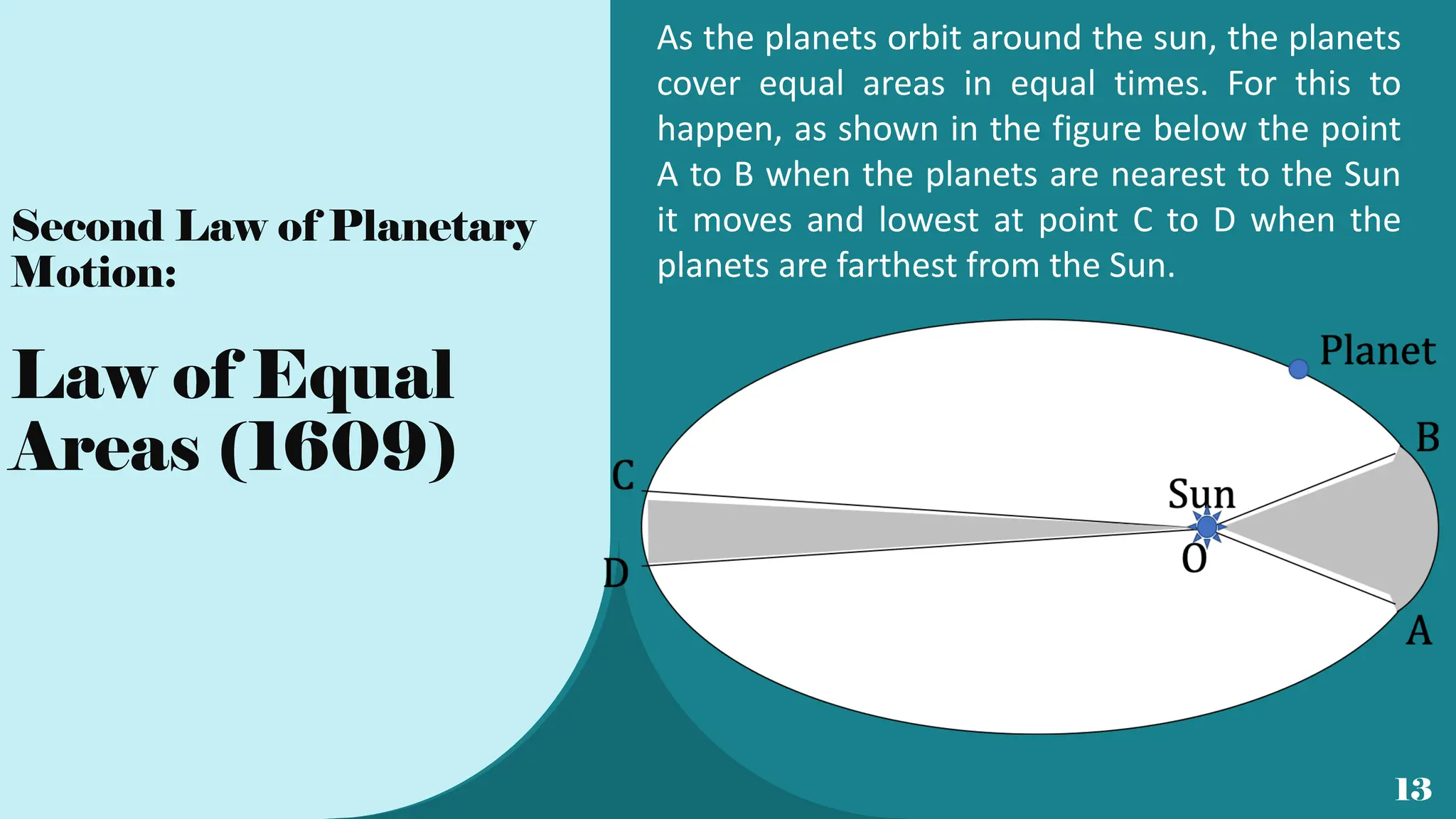 Second Law of Planetary Motion:

Law of Equal Areas (1609)

As the planets orbit around the sun, the planets cover equal areas in equal times. For this to happen, as shown in the figure below the point A to B when the planets are nearest to the Sun it moves and lowest at point C to D when the planets are farthest from the Sun.

Planet
B
C
Sun
O
D
A

13